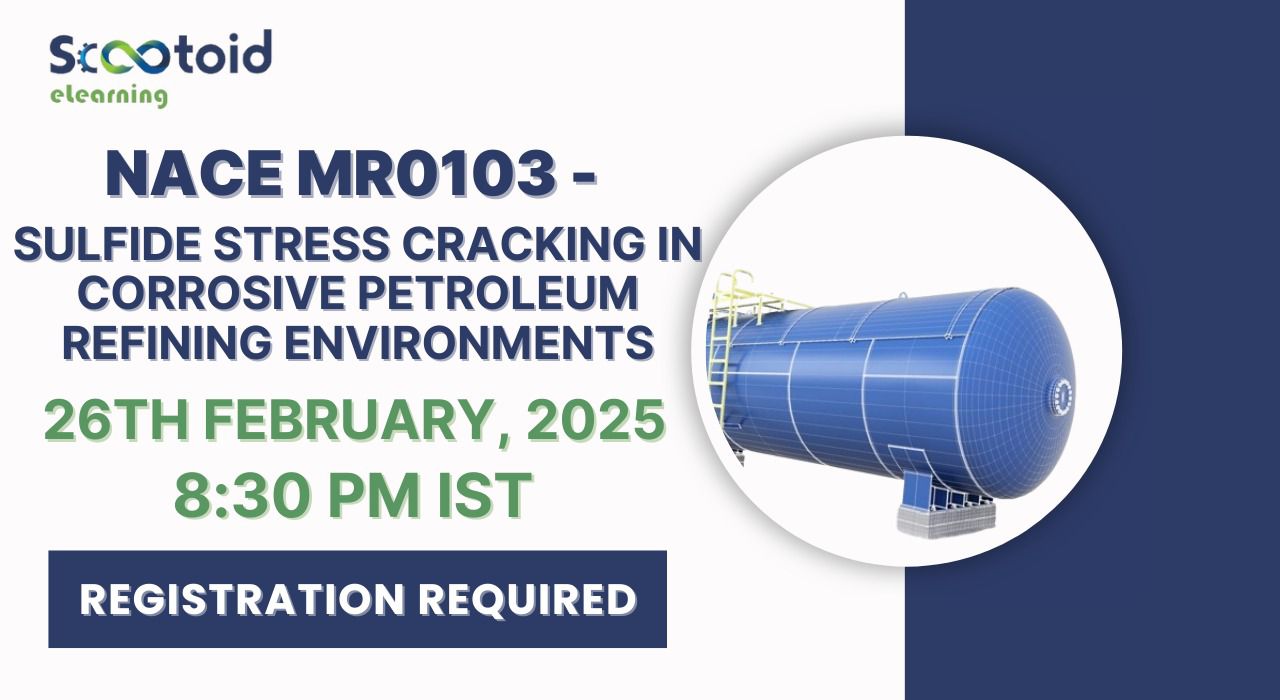 Scootoid
elearning

NACE MR0103 -
SULFIDE STRESS CRACKING IN CORROSIVE PETROLEUM REFINING ENVIRONMENTS

26TH FEBRUARY, 2025
8:30 PM IST

REGISTRATION REQUIRED